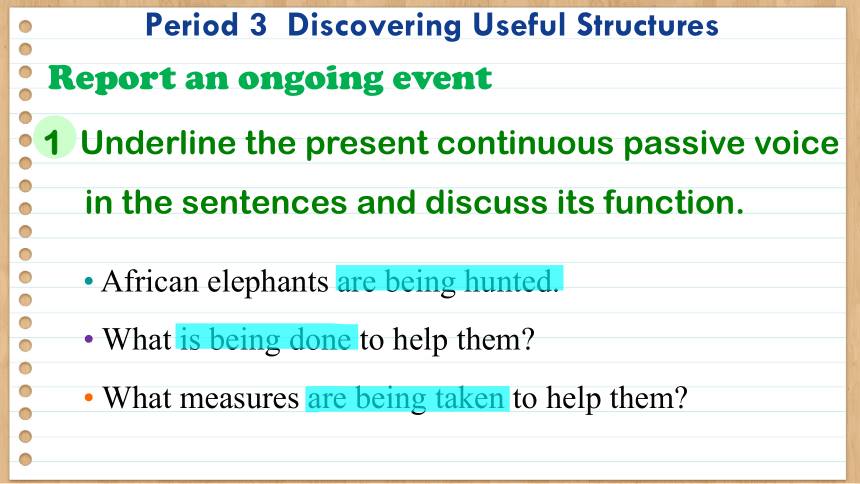 Period 3 Discovering Useful Structures

Report an ongoing event

1 Underline the present continuous passive voice in the sentences and discuss its function.

• African elephants are being hunted.

• What is being done to help them?

• What measures are being taken to help them?